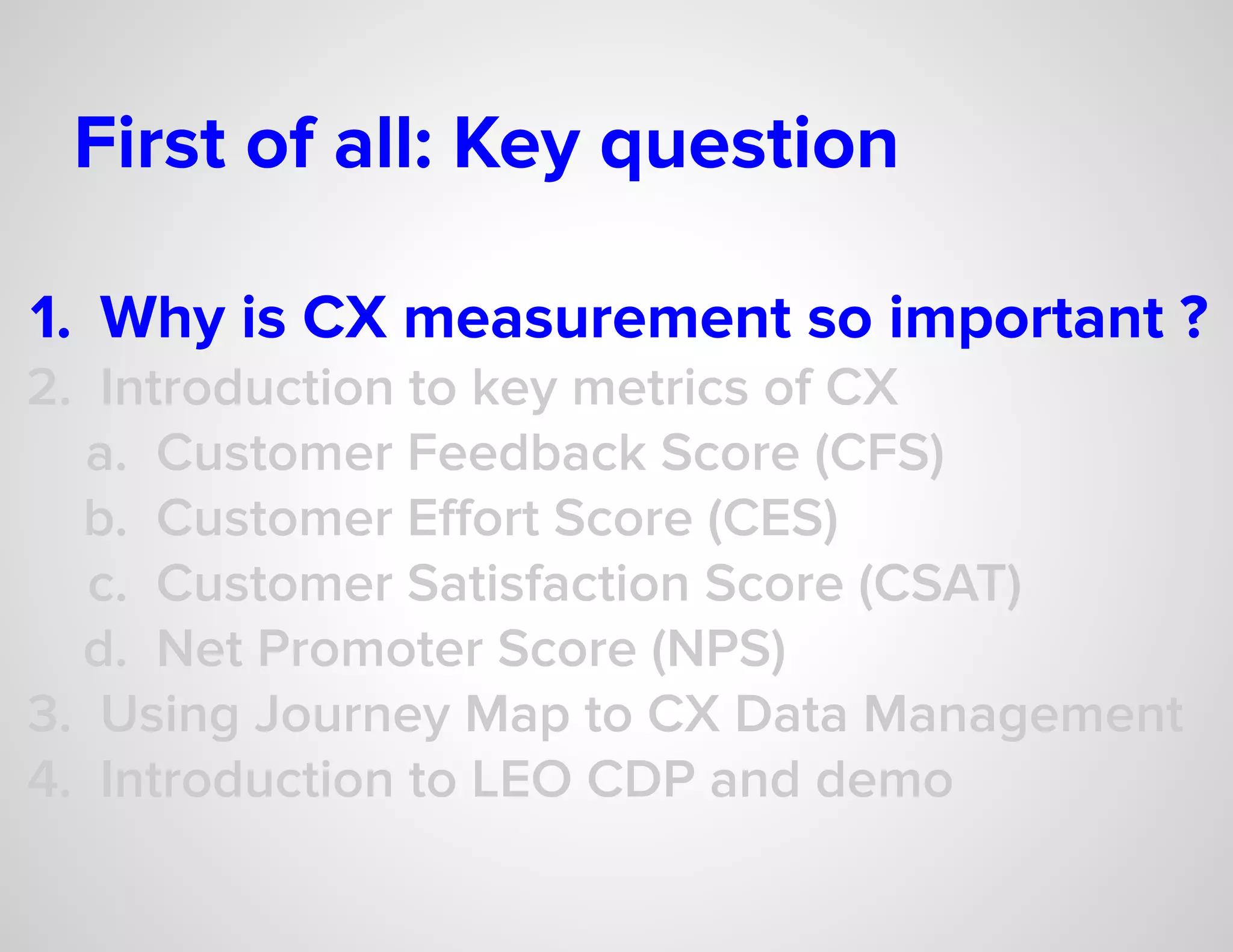 First of all: Key question

1. Why is CX measurement so important ?
2. Introduction to key metrics of CX
a. Customer Feedback Score (CFS)
b. Customer Effort Score (CES)
c. Customer Satisfaction Score (CSAT)
d. Net Promoter Score (NPS)
3. Using Journey Map to CX Data Management
4. Introduction to LEO CDP and demo